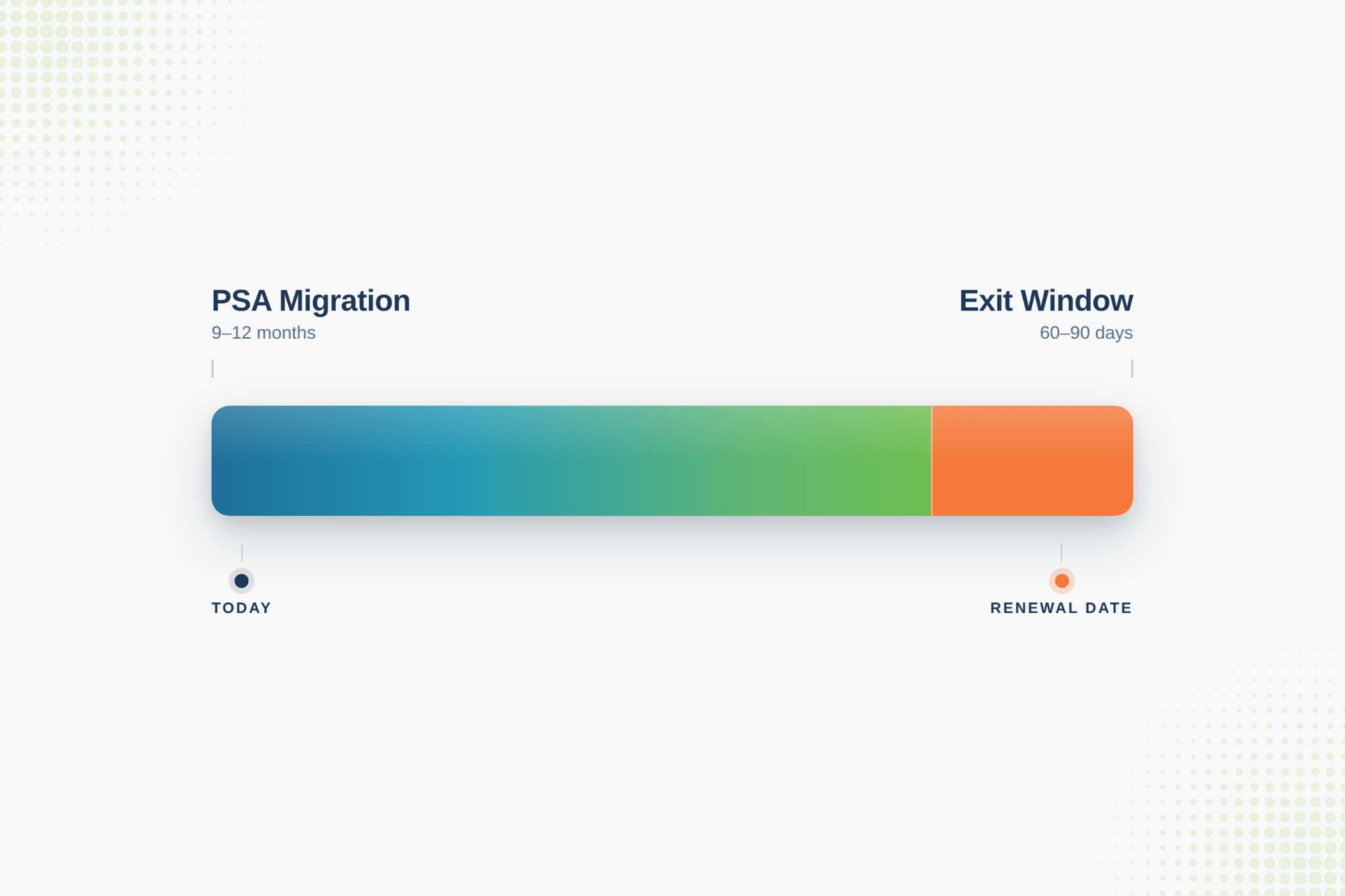 PSA Migration
9–12 months

Exit Window
60–90 days

TODAY

RENEWAL DATE